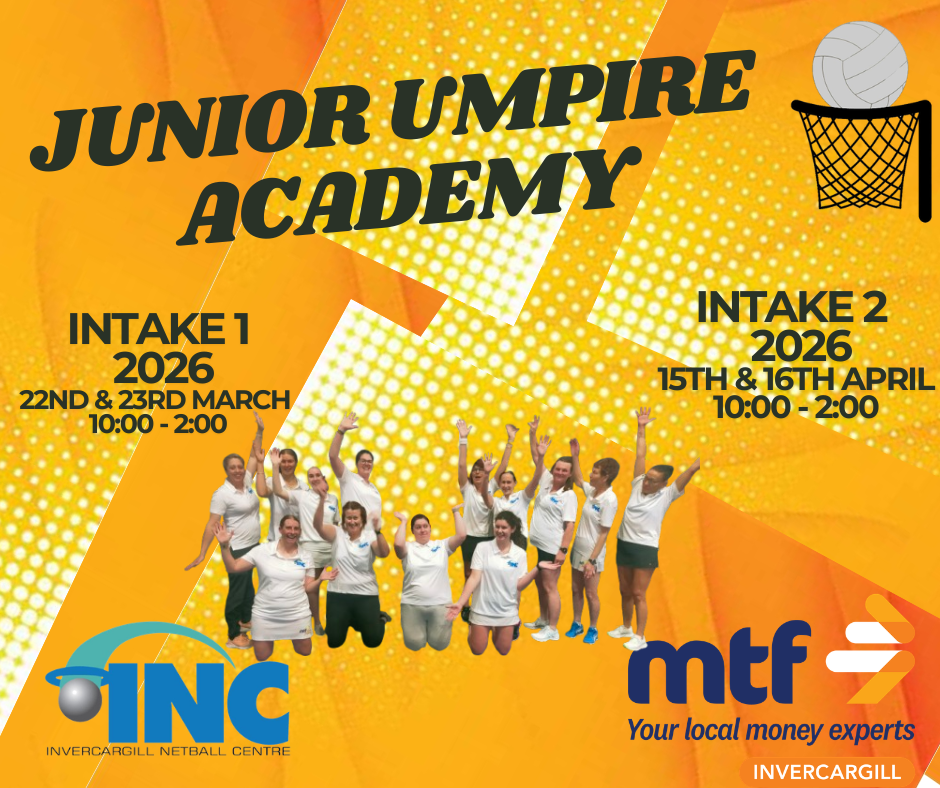 JUNIOR UMPIRE ACADEMY

INTAKE 1
2026
22ND & 23RD MARCH
10:00 - 2:00

INTAKE 2
2026
15TH & 16TH APRIL
10:00 - 2:00

INC
INVERCARGILL NETBALL CENTRE

mtf
Your local money experts
INVERCARGILL